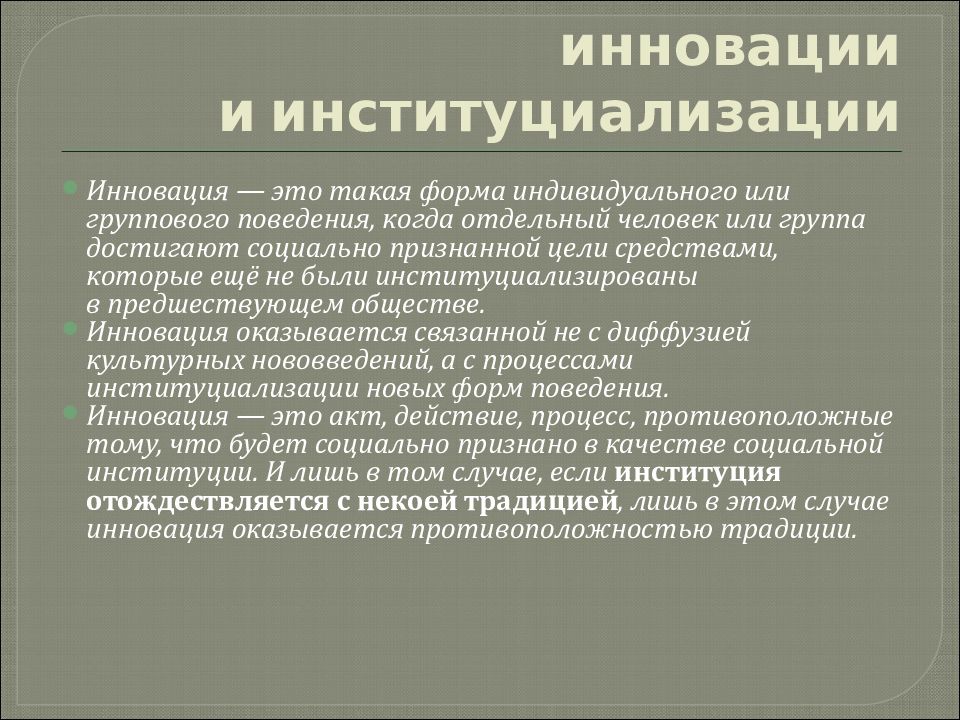 инновации
и институциализации

Инновация — это такая форма индивидуального или группового поведения, когда отдельный человек или группа достигают социально признанной цели средствами, которые ещё не были институциализированы в предшествующем обществе.

Инновация оказывается связанной не с диффузией культурных нововведений, а с процессами институциализации новых форм поведения.

Инновация — это акт, действие, процесс, противоположные тому, что будет социально признано в качестве социальной институции. И лишь в том случае, если институция отождествляется с некоей традицией, лишь в этом случае инновация оказывается противоположностью традиции.